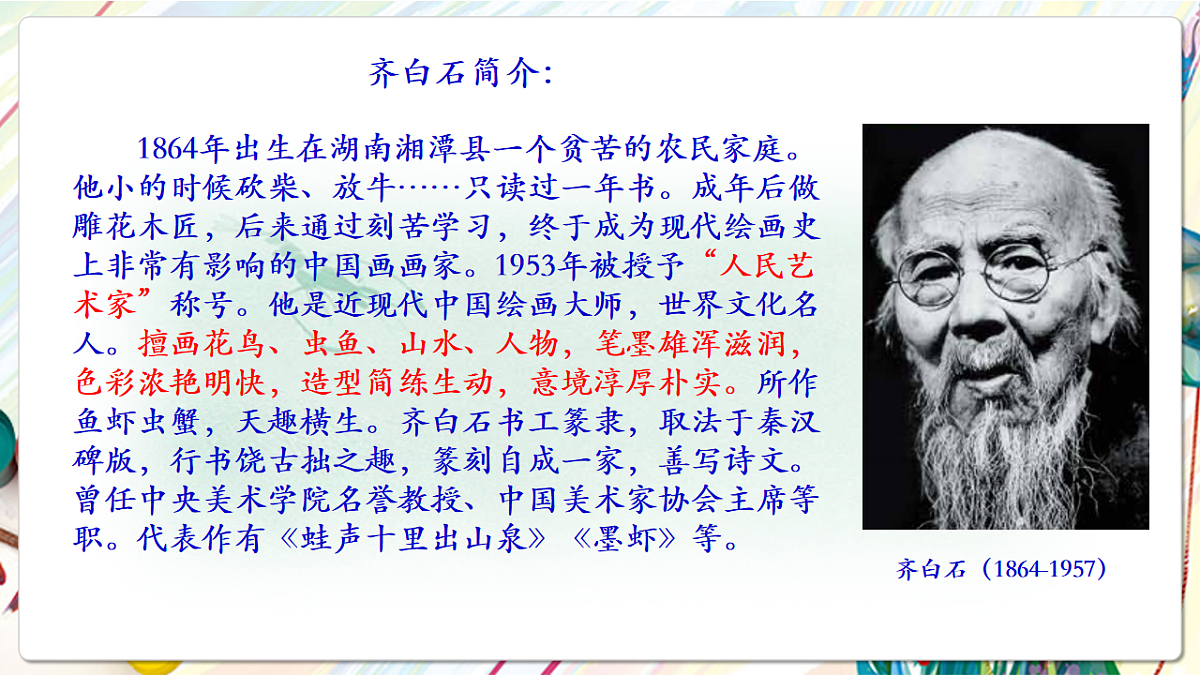 齐白石简介:

1864年出生在湖南湘潭县一个贫苦的农民家庭。他小的时候砍柴、放牛……只读过一年书。成年后做雕花木匠，后来通过刻苦学习，终于成为现代绘画史上非常有影响的中国画画家。1953年被授予“人民艺术家”称号。他是近现代中国绘画大师，世界文化名人。擅画花鸟、虫鱼、山水、人物，笔墨雄浑滋润，色彩浓艳明快，造型简练生动，意境淳厚朴实。所作鱼虾虫蟹，天趣横生。齐白石书工篆隶，取法于秦汉碑版，行书饶古拙之趣，篆刻自成一家，善写诗文。曾任中央美术学院名誉教授、中国美术家协会主席等职。代表作有《蛙声十里出山泉》《墨虾》等。

齐白石（1864-1957）